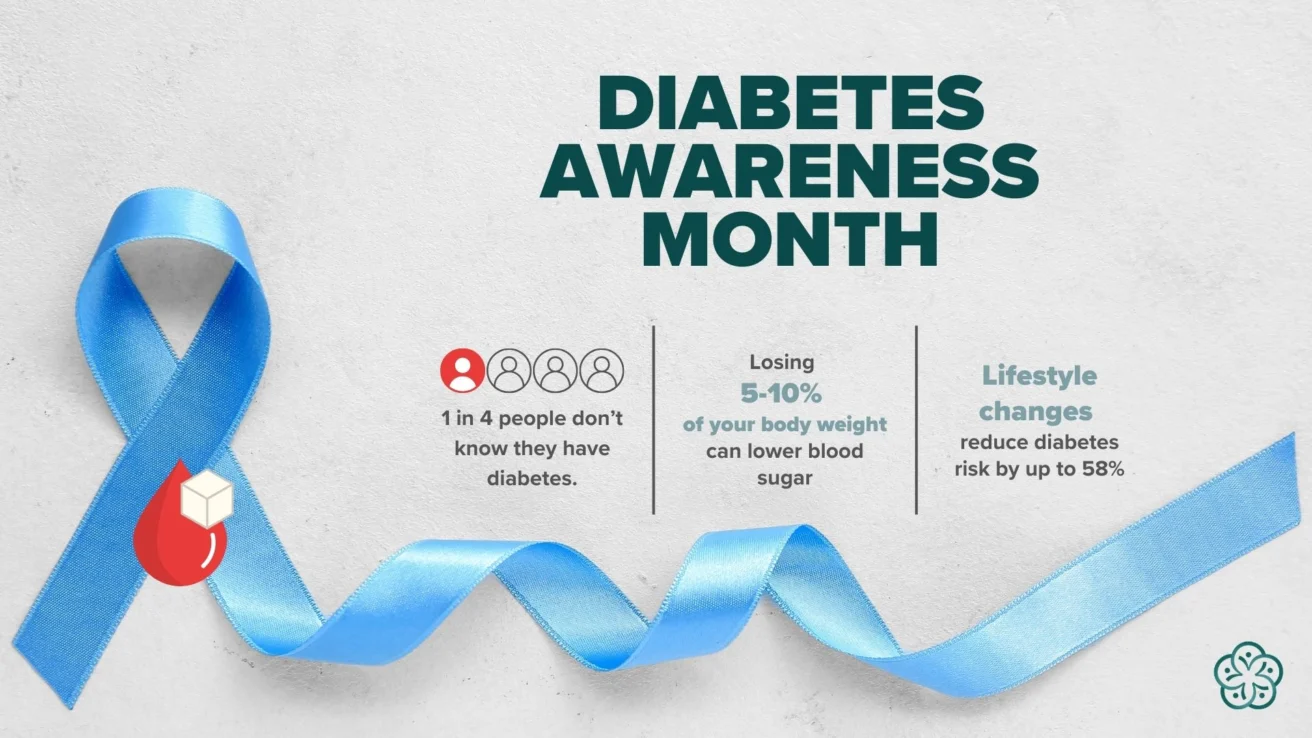 DIABETES AWARENESS MONTH

1 in 4 people don't know they have diabetes.

Losing 5-10% of your body weight can lower blood sugar

Lifestyle changes reduce diabetes risk by up to 58%